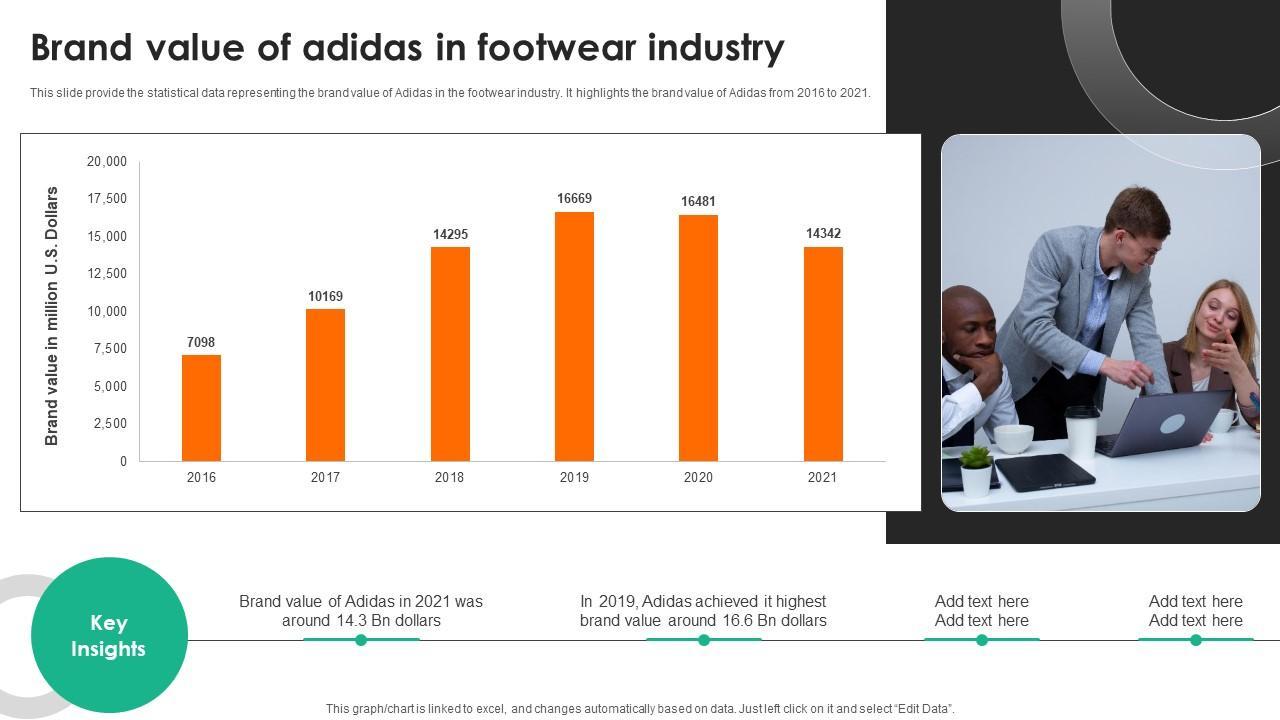 Brand value of adidas in footwear industry

This slide provide the statistical data representing the brand value of Adidas in the footwear industry. It highlights the brand value of Adidas from 2016 to 2021.

Brand value in million U.S. Dollars

20,000
17,500
15,000
12,500
10,000
7,500
5,000
2,500
0

7098
10169
14295
16669
16481
14342

2016
2017
2018
2019
2020
2021

Key Insights

Brand value of Adidas in 2021 was around 14.3 Bn dollars

In 2019, Adidas achieved it highest brand value around 16.6 Bn dollars

Add text here Add text here

Add text here Add text here

This graph/chart is linked to excel, and changes automatically based on data. Just left click on it and select "Edit Data".